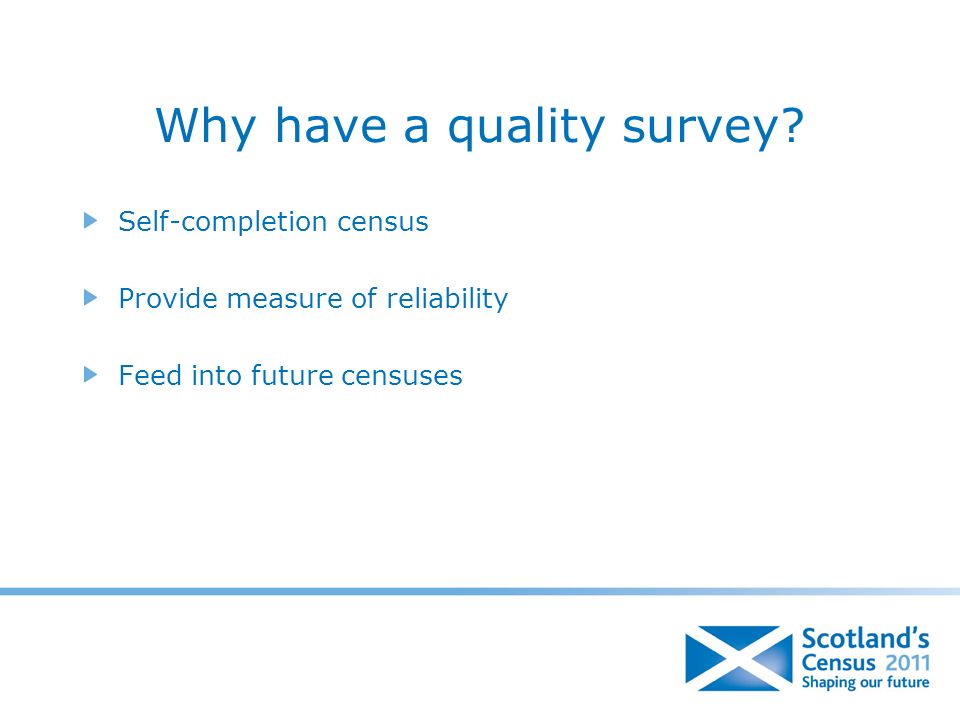 Why have a quality survey?

Self-completion census

Provide measure of reliability

Feed into future censuses

Scotland's Census 2011
Shaping our future